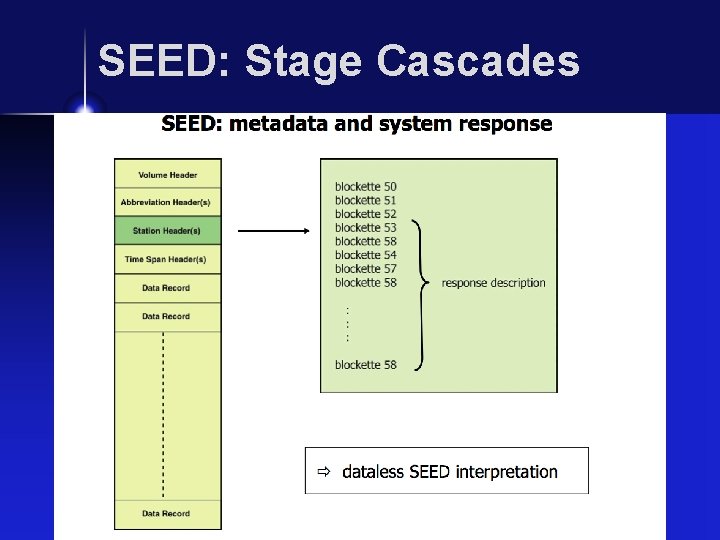 SEED: Stage Cascades

SEED: metadata and system response

Volume Header
Abbreviation Header(s)
Station Header(s)
Time Span Header(s)
Data Record
Data Record
Data Record

blockette 50
blockette 51
blockette 52
blockette 53
blockette 58
blockette 54
blockette 57
blockette 58
:
:
:
blockette 58

response description

⇨ dataless SEED interpretation